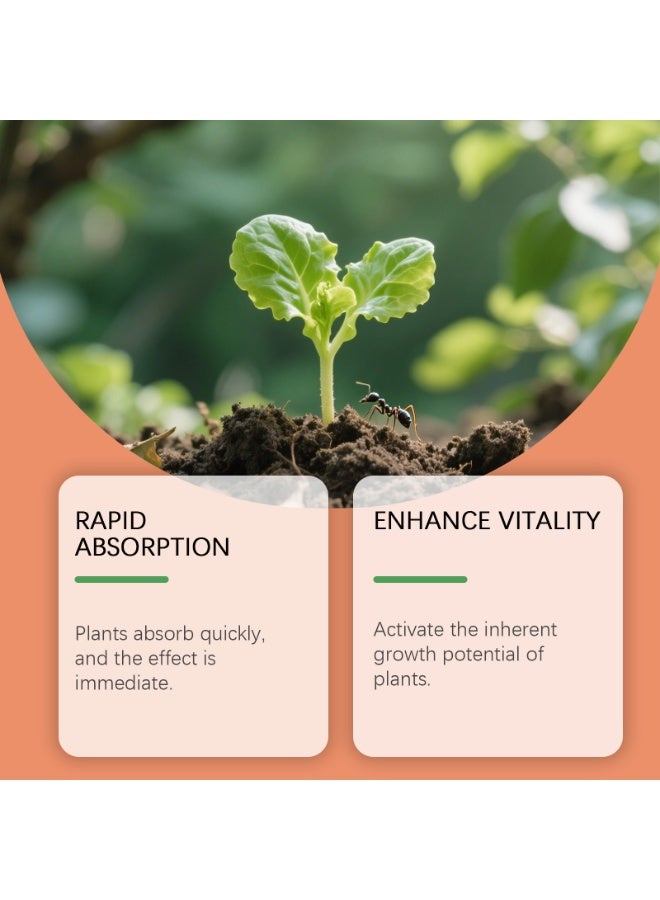 RAPID ABSORPTION

Plants absorb quickly, and the effect is immediate.

ENHANCE VITALITY

Activate the inherent growth potential of plants.